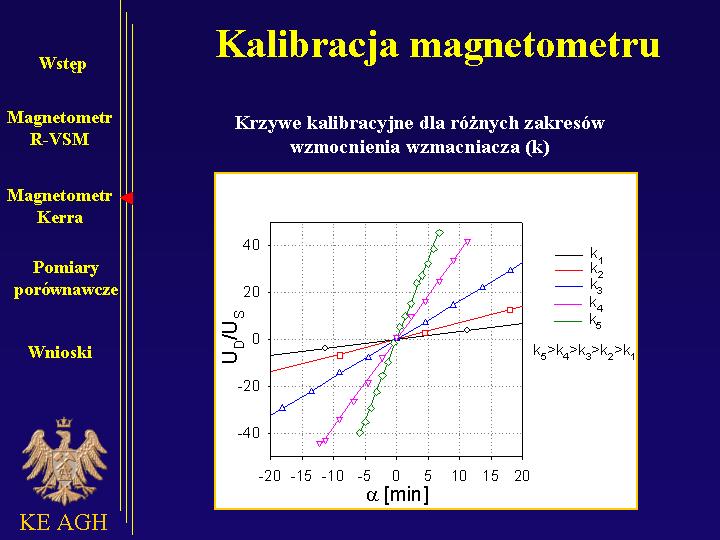 Wstęp

Magnetometr R-VSM

Magnetometr Kerra

Pomiary porównawcze

Wnioski

KE AGH

Kalibracja magnetometru

Krzywe kalibracyjne dla różnych zakresów wzmocnienia wzmacniacza (k)

$U_D/U_S$

40
20
0
-20
-40

-20 -15 -10 -5 0 5 10 15 20

$\alpha$ [min]

$k_1$
$k_2$
$k_3$
$k_4$
$k_5$

$k_5>k_4>k_3>k_2>k_1$